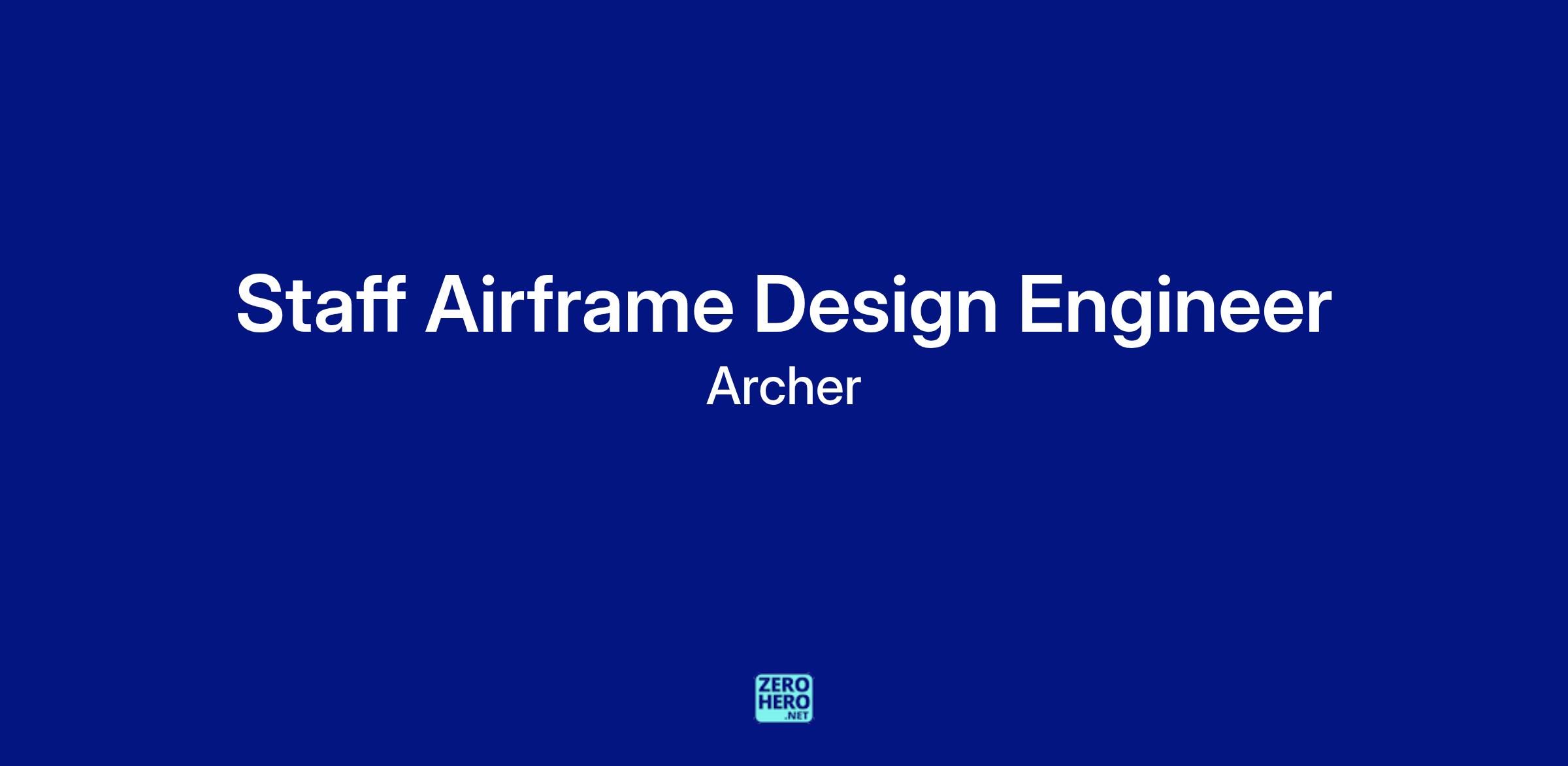 Staff Airframe Design Engineer
Archer

ZERO
HERO
.NET